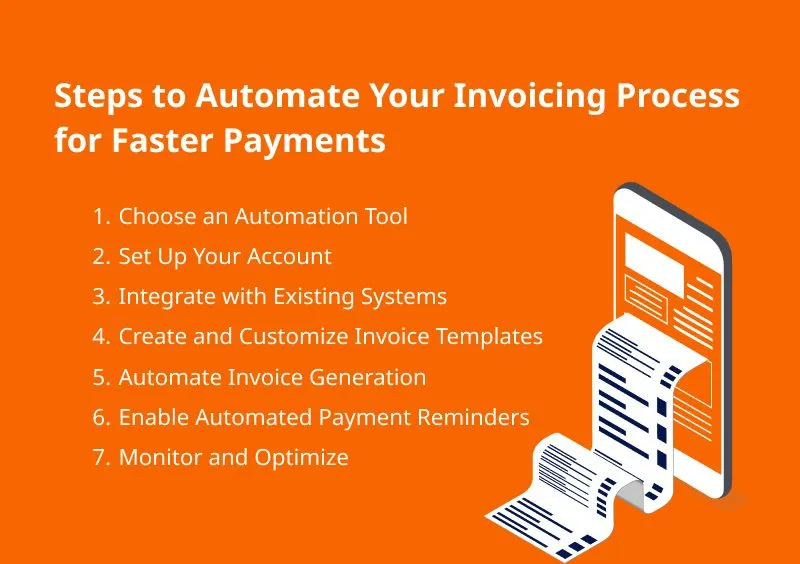 Steps to Automate Your Invoicing Process for Faster Payments

1. Choose an Automation Tool
2. Set Up Your Account
3. Integrate with Existing Systems
4. Create and Customize Invoice Templates
5. Automate Invoice Generation
6. Enable Automated Payment Reminders
7. Monitor and Optimize